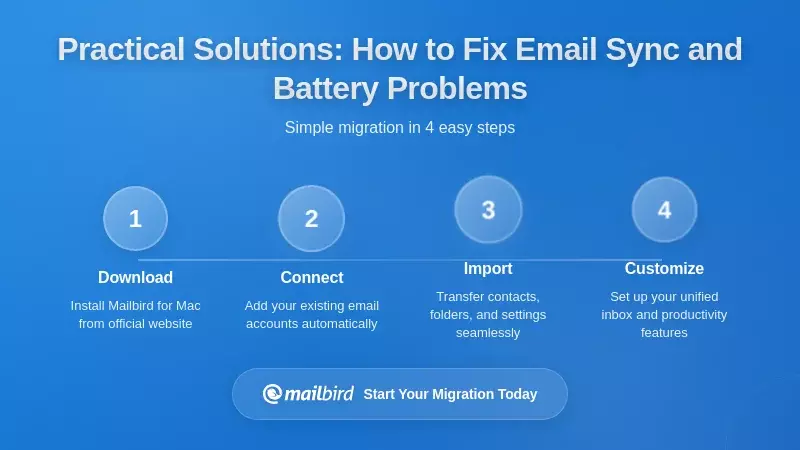 Practical Solutions: How to Fix Email Sync and Battery Problems

Simple migration in 4 easy steps

1

Download

Install Mailbird for Mac from official website

2

Connect

Add your existing email accounts automatically

3

Import

Transfer contacts, folders, and settings seamlessly

4

Customize

Set up your unified inbox and productivity features

mailbird Start Your Migration Today